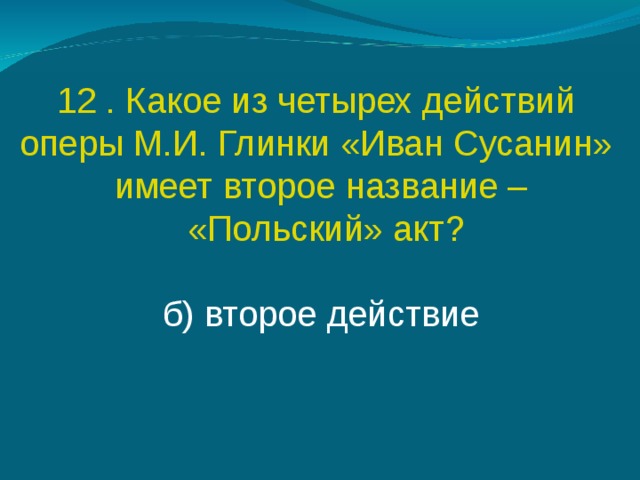 12 . Какое из четырех действий оперы М.И. Глинки «Иван Сусанин» имеет второе название – «Польский» акт?

б) второе действие